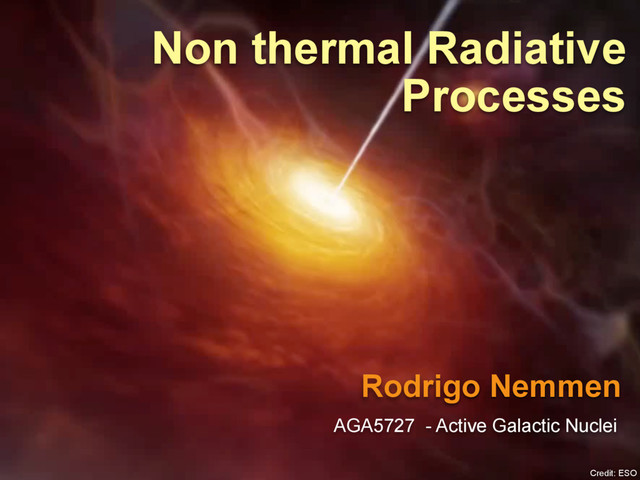 Non thermal Radiative Processes

Rodrigo Nemmen

AGA5727 - Active Galactic Nuclei

Credit: ESO